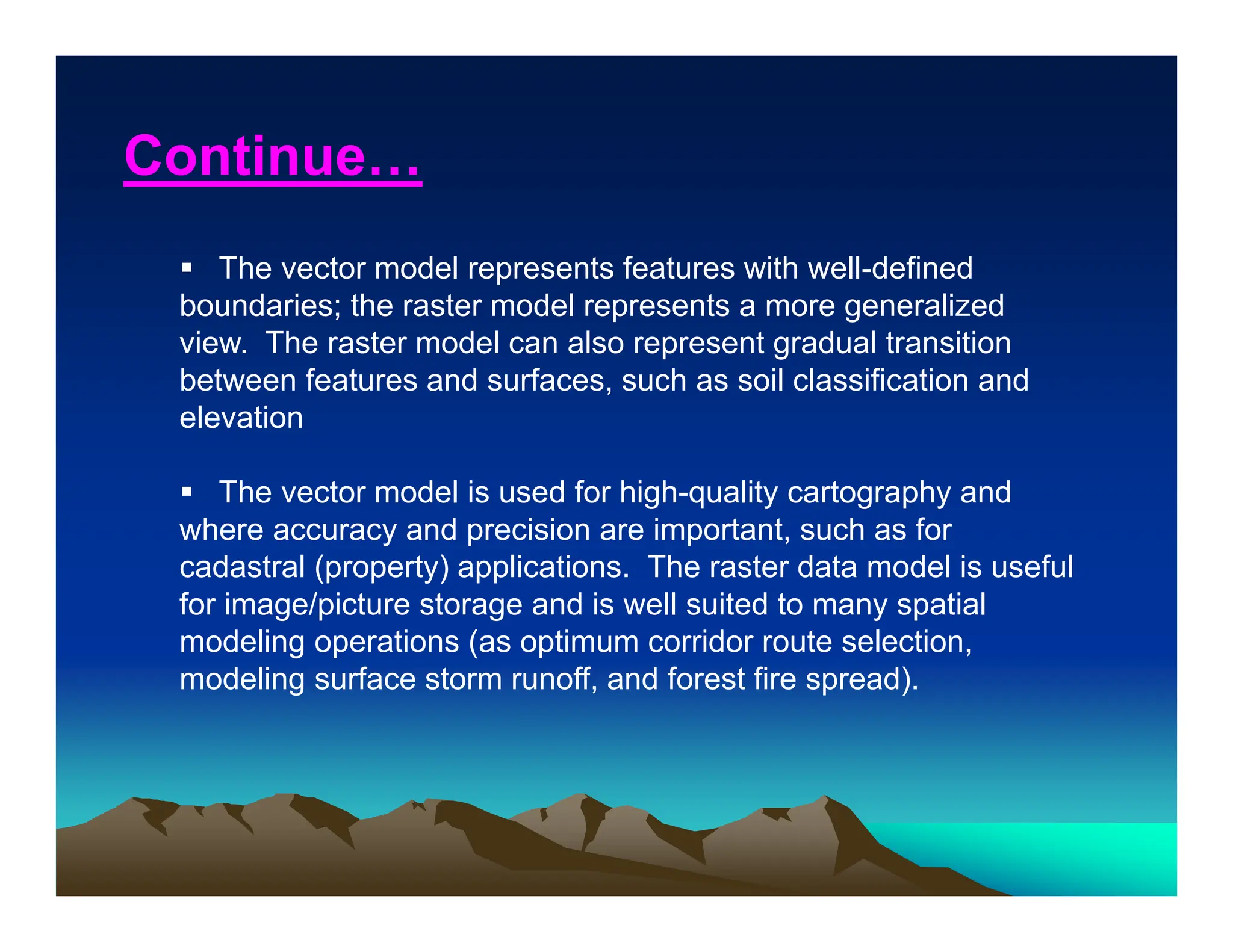 Continue…

▪ The vector model represents features with well-defined boundaries; the raster model represents a more generalized view. The raster model can also represent gradual transition between features and surfaces, such as soil classification and elevation

▪ The vector model is used for high-quality cartography and where accuracy and precision are important, such as for cadastral (property) applications. The raster data model is useful for image/picture storage and is well suited to many spatial modeling operations (as optimum corridor route selection, modeling surface storm runoff, and forest fire spread).